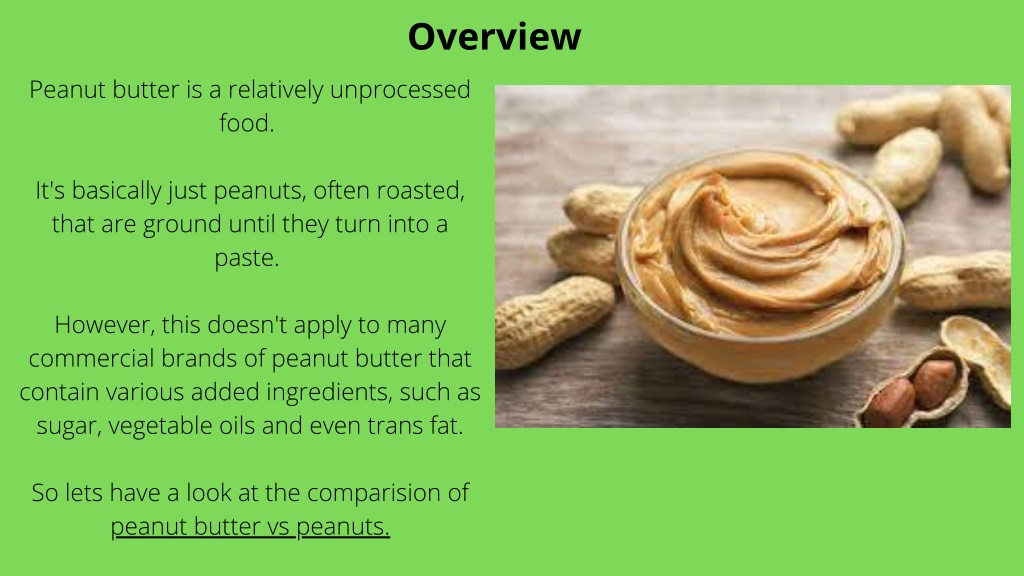 Overview

Peanut butter is a relatively unprocessed food.

It's basically just peanuts, often roasted, that are ground until they turn into a paste.

However, this doesn't apply to many commercial brands of peanut butter that contain various added ingredients, such as sugar, vegetable oils and even trans fat.

So lets have a look at the comparision of peanut butter vs peanuts.